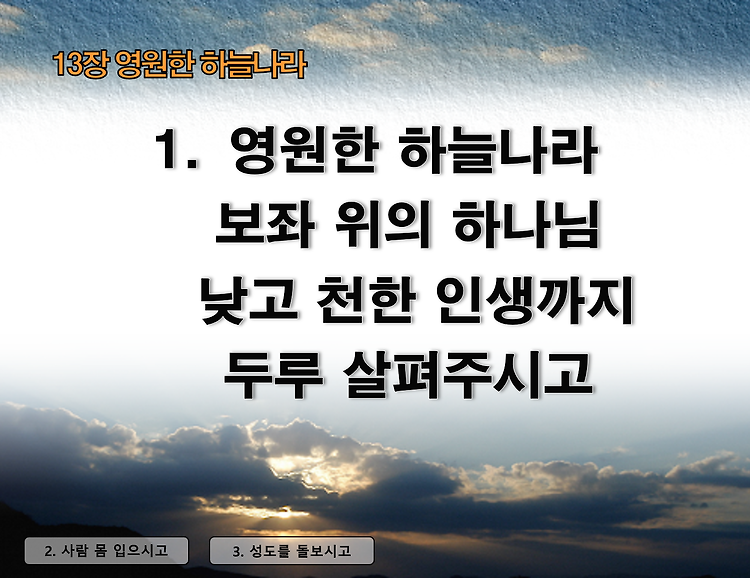 13장 영원한 하늘나라

1. 영원한 하늘나라
보좌 위의 하나님
낮고 천한 인생까지
두루 살펴주시고

2. 사람 몸 입으시고

3. 성도를 돌보시고